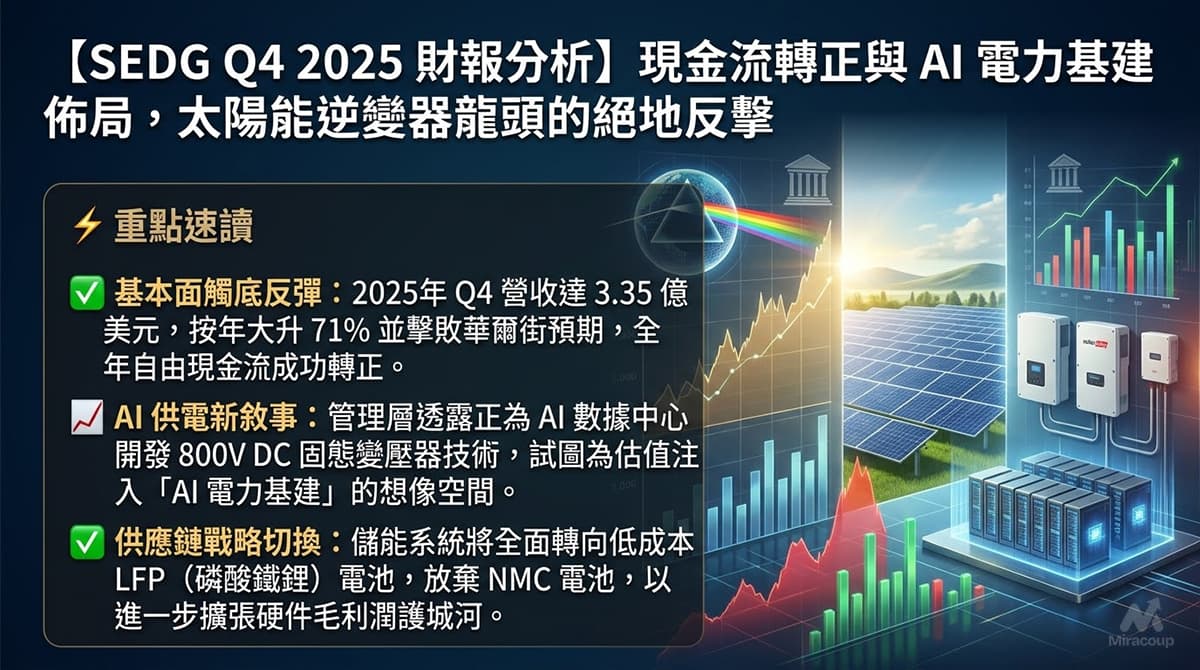 【SEDG Q4 2025 財報分析】現金流轉正與 AI 電力基建佈局，太陽能逆變器龍頭的絕地反擊

⚡ 重點速讀

✅ 基本面觸底反彈：2025年 Q4 營收達 3.35 億美元，按年大升 71% 並擊敗華爾街預期，全年自由現金流成功轉正。

📈 AI 供電新敘事：管理層透露正為 AI 數據中心開發 800V DC 固態變壓器技術，試圖為估值注入「AI 電力基建」的想像空間。

✅ 供應鏈戰略切換：儲能系統將全面轉向低成本 LFP（磷酸鐵鋰）電池，放棄 NMC 電池，以進一步擴張硬件毛利潤護城河。

Miracoup